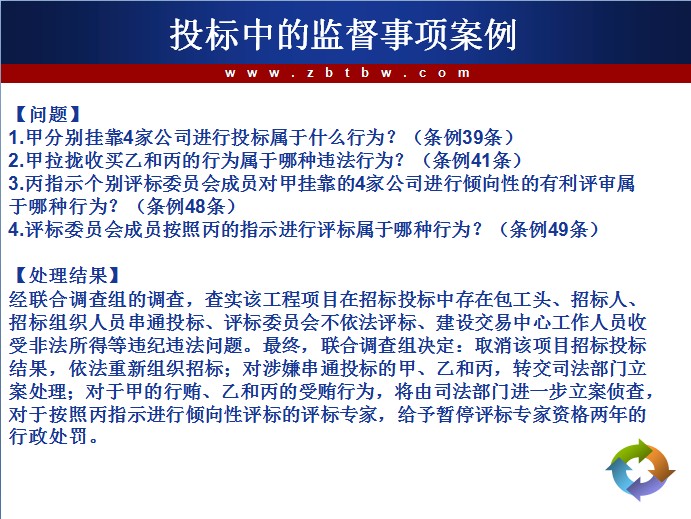 投标中的监督事项案例

www.zbtbw.com

【问题】
1.甲分别挂靠4家公司进行投标属于什么行为？（条例39条）
2.甲拉拢收买乙和丙的行为属于哪种违法行为？（条例41条）
3.丙指示个别评标委员会成员对甲挂靠的4家公司进行倾向性的有利评审属于哪种行为？（条例48条）
4.评标委员会成员按照丙的指示进行评标属于哪种行为？（条例49条）

【处理结果】
经联合调查组的调查，查实该工程项目在招标投标中存在包工头、招标人、招标组织人员串通投标、评标委员会不依法评标、建设交易中心工作人员收受非法所得等违纪违法问题。最终，联合调查组决定：取消该项目招标投标结果，依法重新组织招标；对涉嫌串通投标的甲、乙和丙，转交司法部门立案处理；对于甲的行贿、乙和丙的受贿行为，将由司法部门进一步立案侦查，对于按照丙指示进行倾向性评标的评标专家，给予暂停评标专家资格两年的行政处罚。